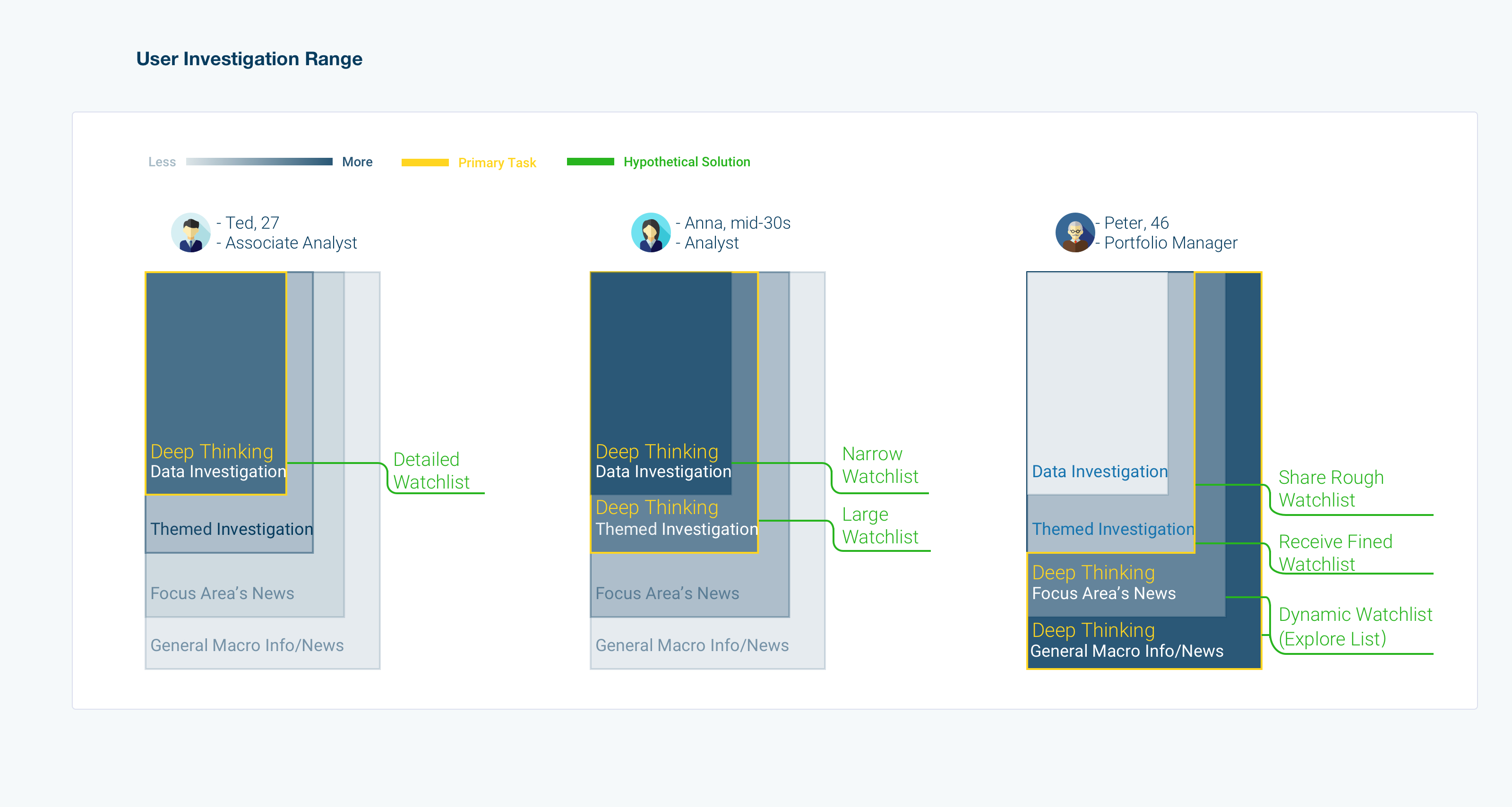 User Investigation Range

Less More Primary Task Hypothetical Solution

- Ted, 27
- Associate Analyst

Deep Thinking
Data Investigation

Themed Investigation

Focus Area's News

General Macro Info/News

Detailed Watchlist

- Anna, mid-30s
- Analyst

Deep Thinking
Data Investigation

Deep Thinking
Themed Investigation

Focus Area's News

General Macro Info/News

Narrow Watchlist

Large Watchlist

- Peter, 46
- Portfolio Manager

Data Investigation

Themed Investigation

Deep Thinking
Focus Area's News

Deep Thinking
General Macro Info/News

Share Rough Watchlist

Receive Fined Watchlist

Dynamic Watchlist (Explore List)